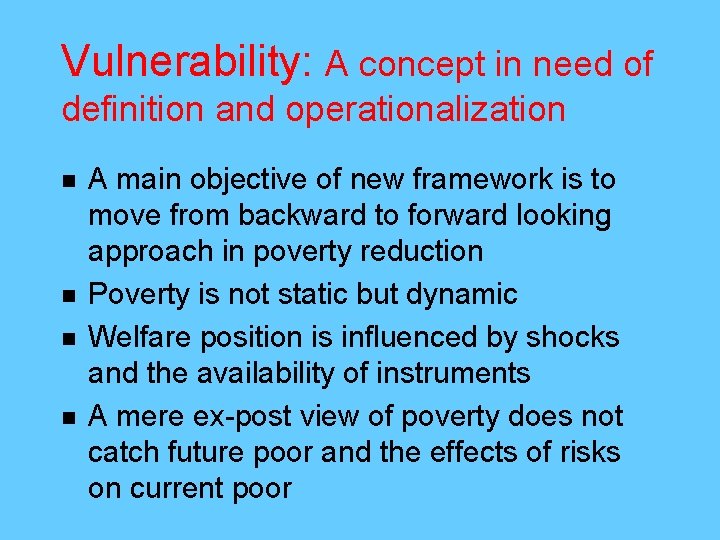 Vulnerability: A concept in need of definition and operationalization

- A main objective of new framework is to move from backward to forward looking approach in poverty reduction
- Poverty is not static but dynamic
- Welfare position is influenced by shocks and the availability of instruments
- A mere ex-post view of poverty does not catch future poor and the effects of risks on current poor